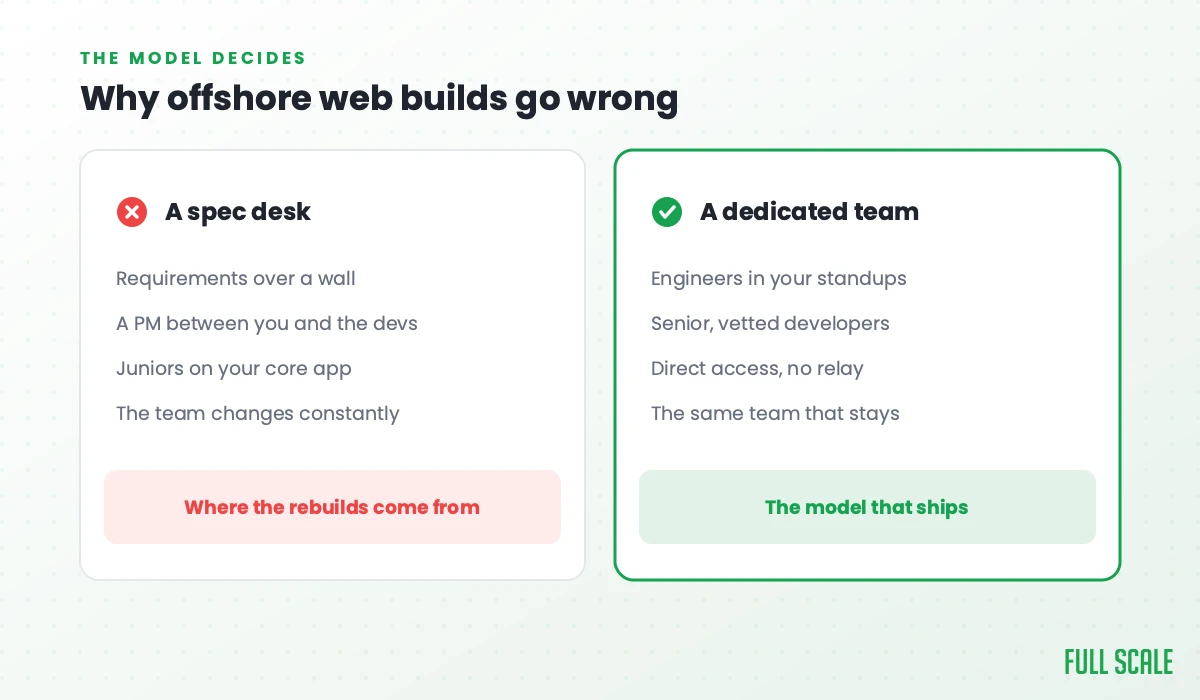 THE MODEL DECIDES

Why offshore web builds go wrong

A spec desk

Requirements over a wall

A PM between you and the devs

Juniors on your core app

The team changes constantly

Where the rebuilds come from

A dedicated team

Engineers in your standups

Senior, vetted developers

Direct access, no relay

The same team that stays

The model that ships

FULL SCALE